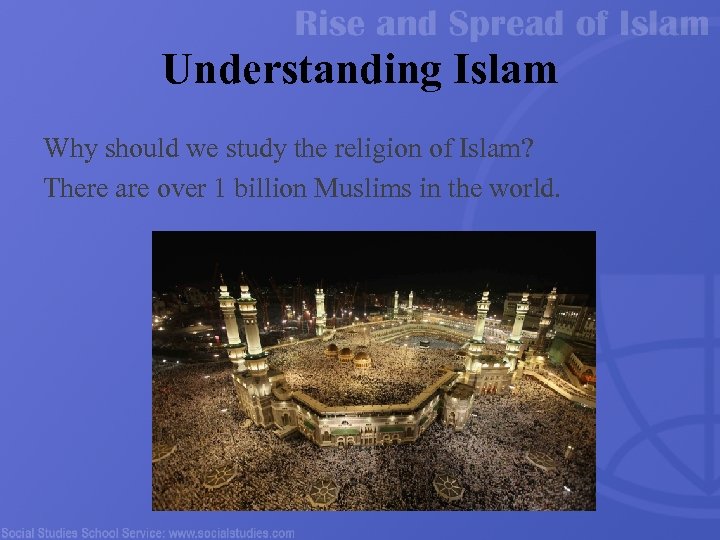 Rise and Spread of Islam

Understanding Islam

Why should we study the religion of Islam?

There are over 1 billion Muslims in the world.

Social Studies School Service: www.socialstudies.com